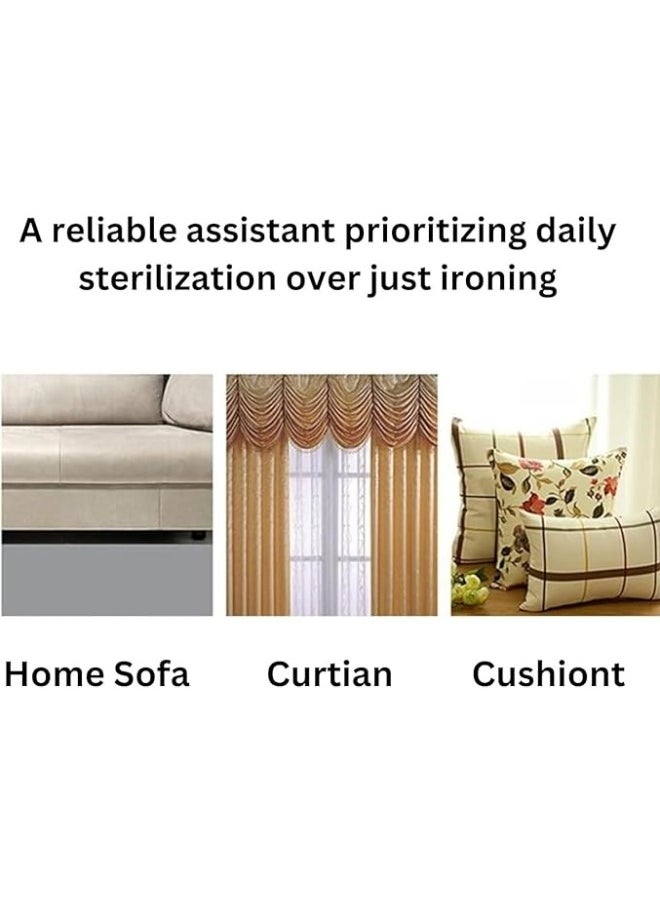 A reliable assistant prioritizing daily sterilization over just ironing

Home Sofa

Curtian

Cushiont